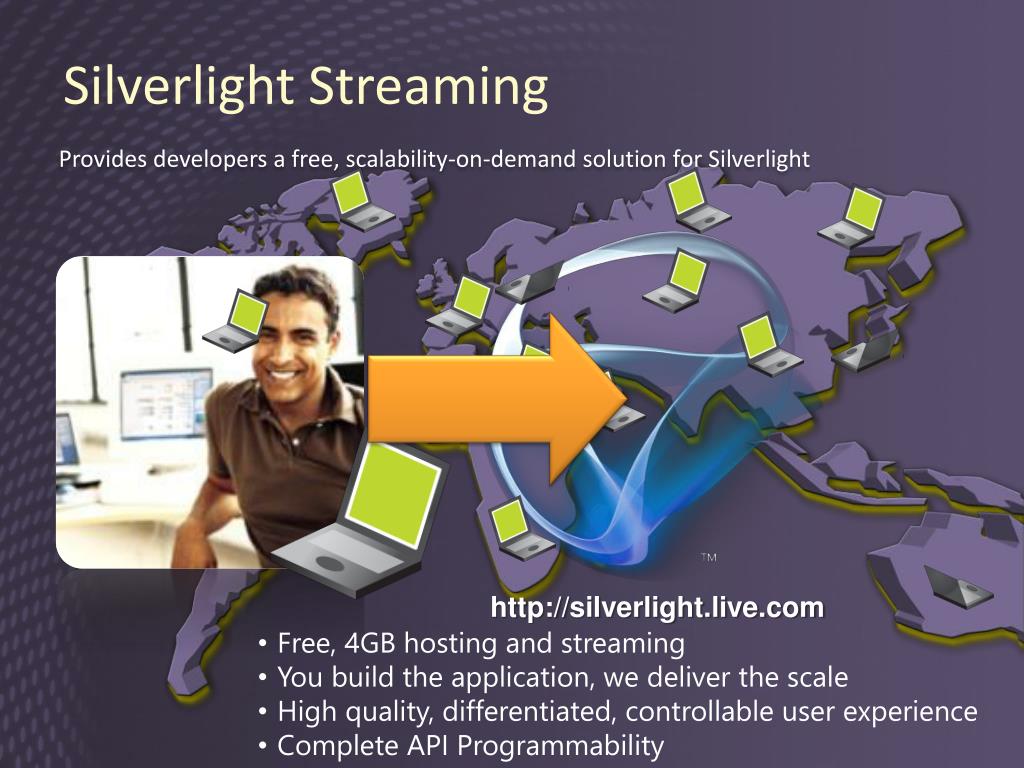 Silverlight Streaming

Provides developers a free, scalability-on-demand solution for Silverlight

TM

http://silverlight.live.com

• Free, 4GB hosting and streaming
• You build the application, we deliver the scale
• High quality, differentiated, controllable user experience
• Complete API Programmability